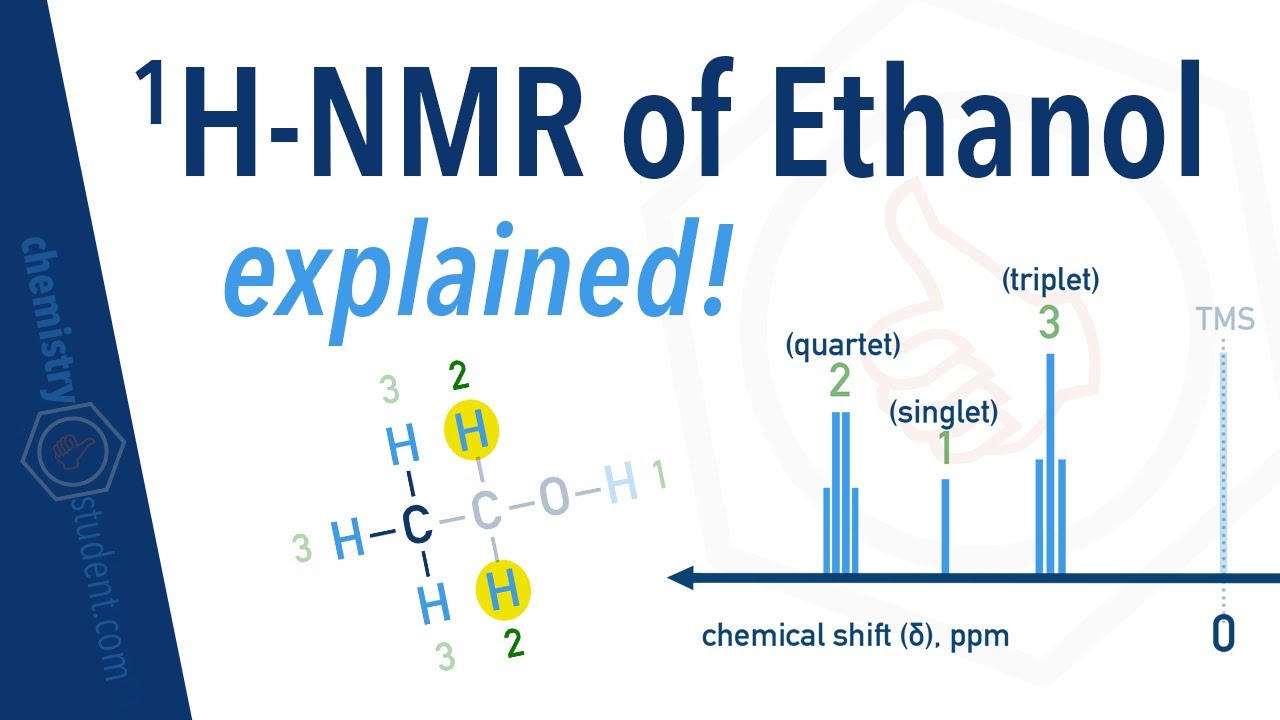 $^1$H-NMR of Ethanol
explained!

chemistry student.com

3 2
H H
3 H–C–C–O–H 1
H H
3 2

(quartet)
2
(singlet)
1
(triplet)
3
TMS

chemical shift (δ), ppm
0